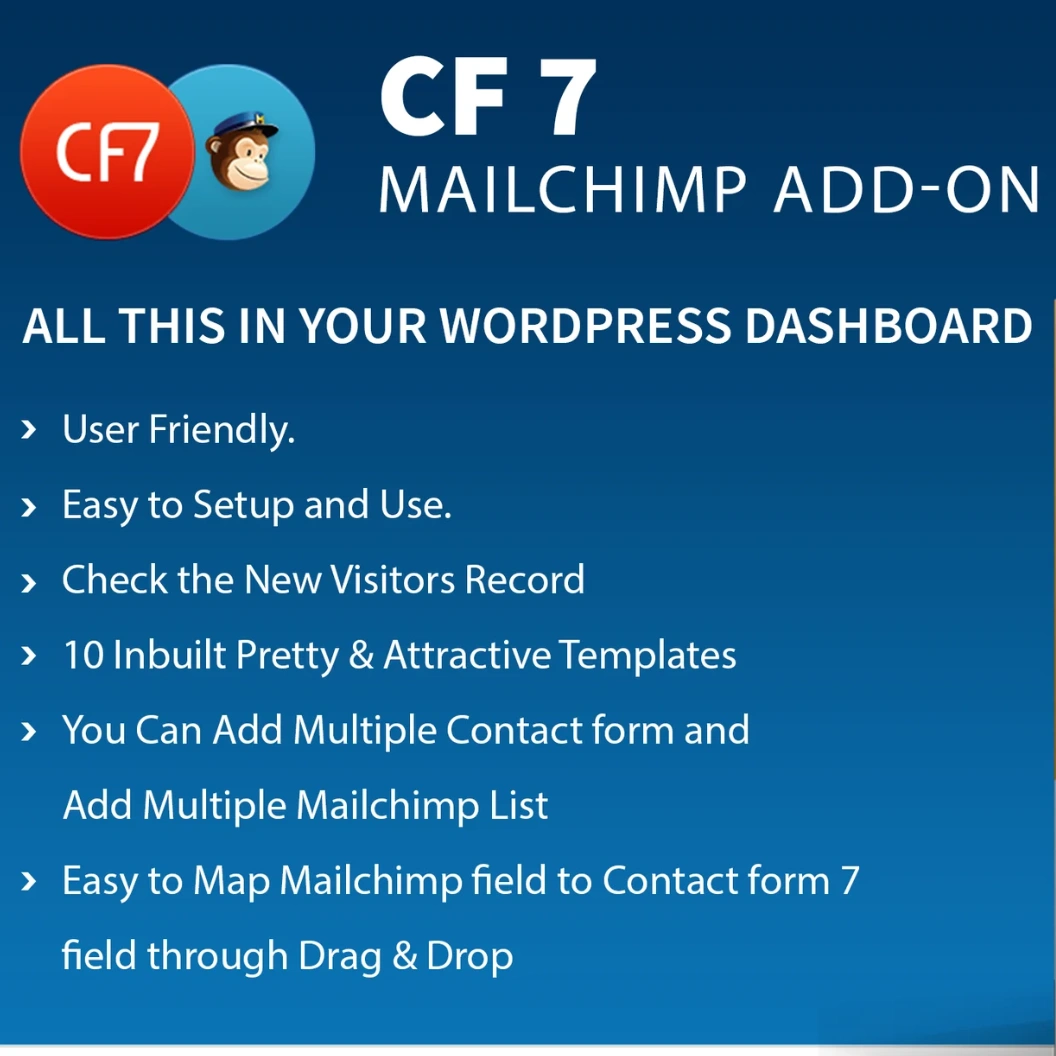 CF7

CF 7
MAILCHIMP ADD-ON

ALL THIS IN YOUR WORDPRESS DASHBOARD

› User Friendly.

› Easy to Setup and Use.

› Check the New Visitors Record

› 10 Inbuilt Pretty & Attractive Templates

› You Can Add Multiple Contact form and Add Multiple Mailchimp List

› Easy to Map Mailchimp field to Contact form 7 field through Drag & Drop